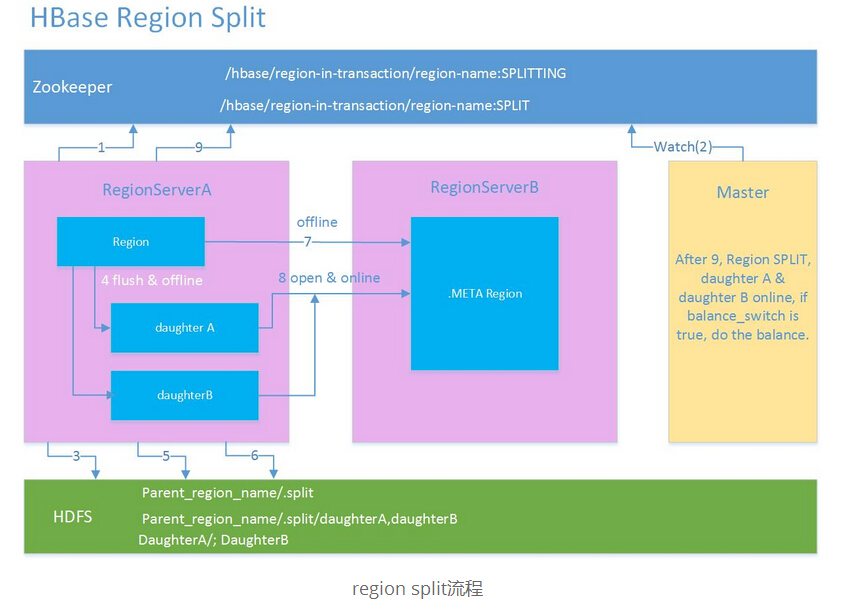 HBase Region Split

Zookeeper

/hbase/region-in-transaction/region-name:SPLITTING

/hbase/region-in-transaction/region-name:SPLIT

1

9

Watch(2)

RegionServerA

Region

4 flush & offline

daughter A

daughterB

offline

7

8 open & online

RegionServerB

.META Region

Master

After 9, Region SPLIT, daughter A & daughter B online, if balance_switch is true, do the balance.

3

5

6

HDFS

Parent_region_name/.split

Parent_region_name/.split/daughterA,daughterB

DaughterA/; DaughterB

region split流程